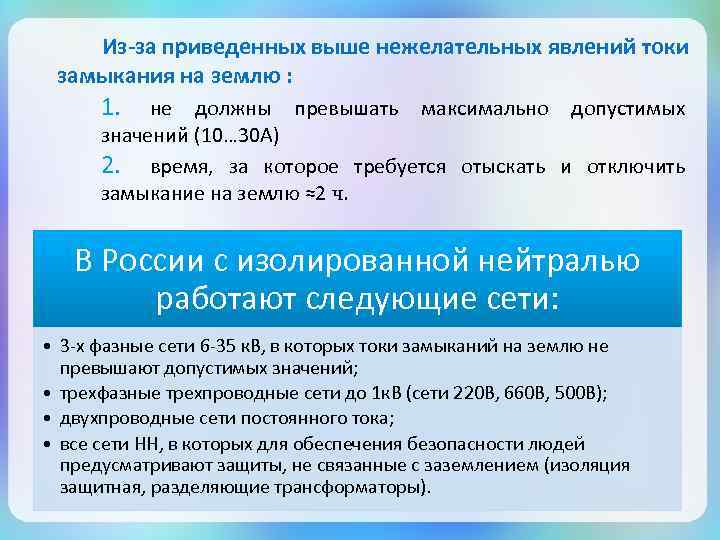 Из-за приведенных выше нежелательных явлений токи замыкания на землю :

1. не должны превышать максимально допустимых значений (10…30А)

2. время, за которое требуется отыскать и отключить замыкание на землю ≈2 ч.

В России с изолированной нейтралью работают следующие сети:

• 3-х фазные сети 6-35 кВ, в которых токи замыканий на землю не превышают допустимых значений;
• трехфазные трехпроводные сети до 1кВ (сети 220В, 660В, 500В);
• двухпроводные сети постоянного тока;
• все сети НН, в которых для обеспечения безопасности людей предусматривают защиты, не связанные с заземлением (изоляция защитная, разделяющие трансформаторы).